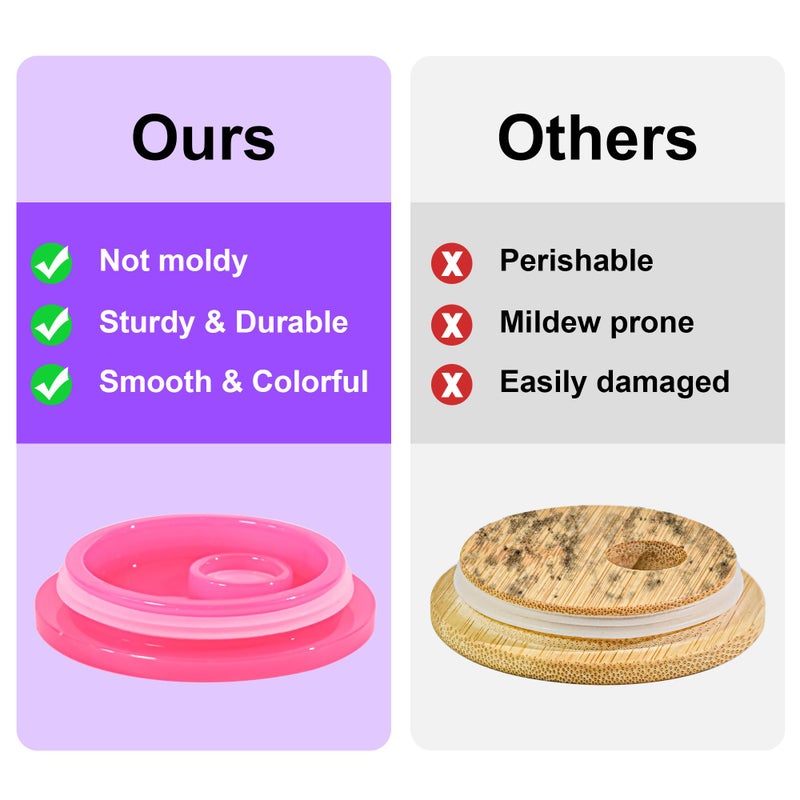 Ours

Not moldy

Sturdy & Durable

Smooth & Colorful

Others

Perishable

Mildew prone

Easily damaged